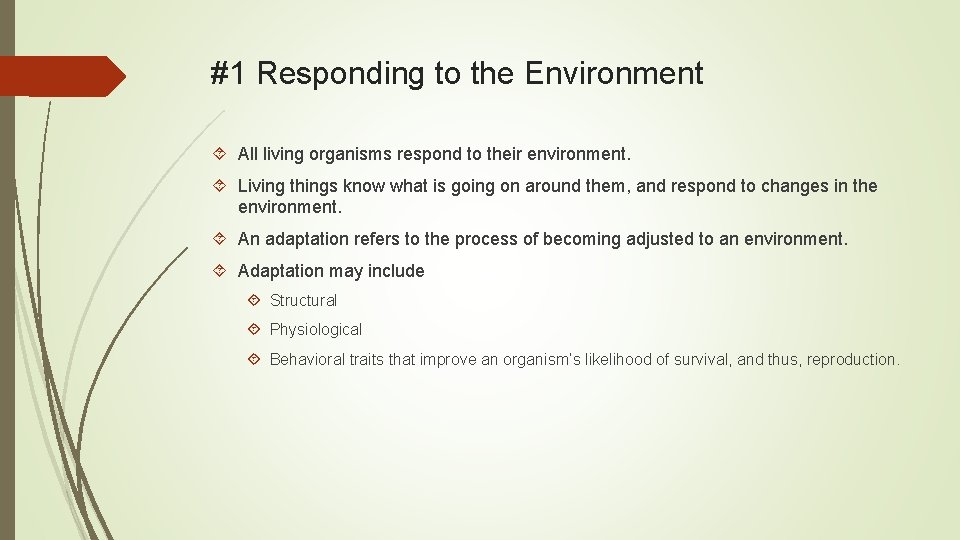 #1 Responding to the Environment

All living organisms respond to their environment.

Living things know what is going on around them, and respond to changes in the environment.

An adaptation refers to the process of becoming adjusted to an environment.

Adaptation may include

Structural

Physiological

Behavioral traits that improve an organism's likelihood of survival, and thus, reproduction.